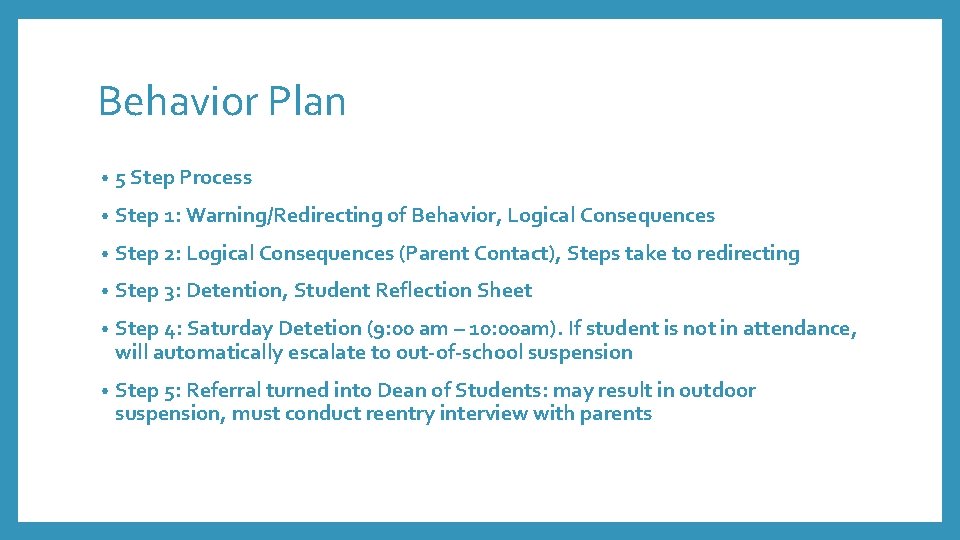 Behavior Plan

• 5 Step Process

• Step 1: Warning/Redirecting of Behavior, Logical Consequences

• Step 2: Logical Consequences (Parent Contact), Steps take to redirecting

• Step 3: Detention, Student Reflection Sheet

• Step 4: Saturday Detetion (9:00 am – 10:00am). If student is not in attendance, will automatically escalate to out-of-school suspension

• Step 5: Referral turned into Dean of Students: may result in outdoor suspension, must conduct reentry interview with parents